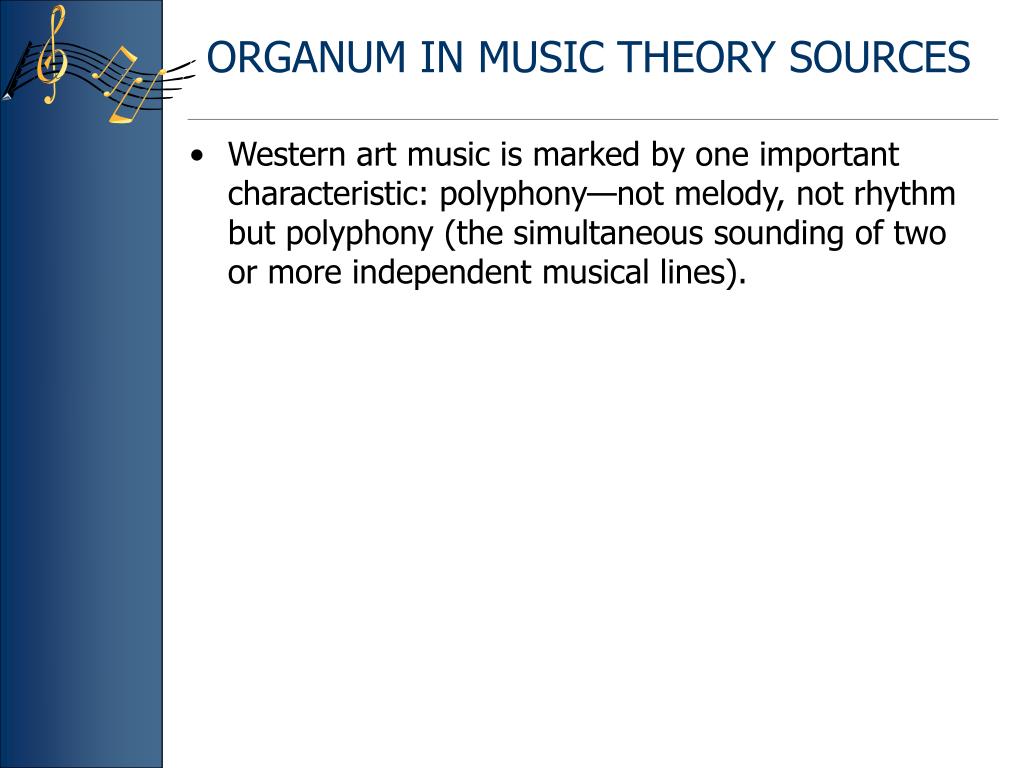 ORGANUM IN MUSIC THEORY SOURCES

• Western art music is marked by one important characteristic: polyphony—not melody, not rhythm but polyphony (the simultaneous sounding of two or more independent musical lines).